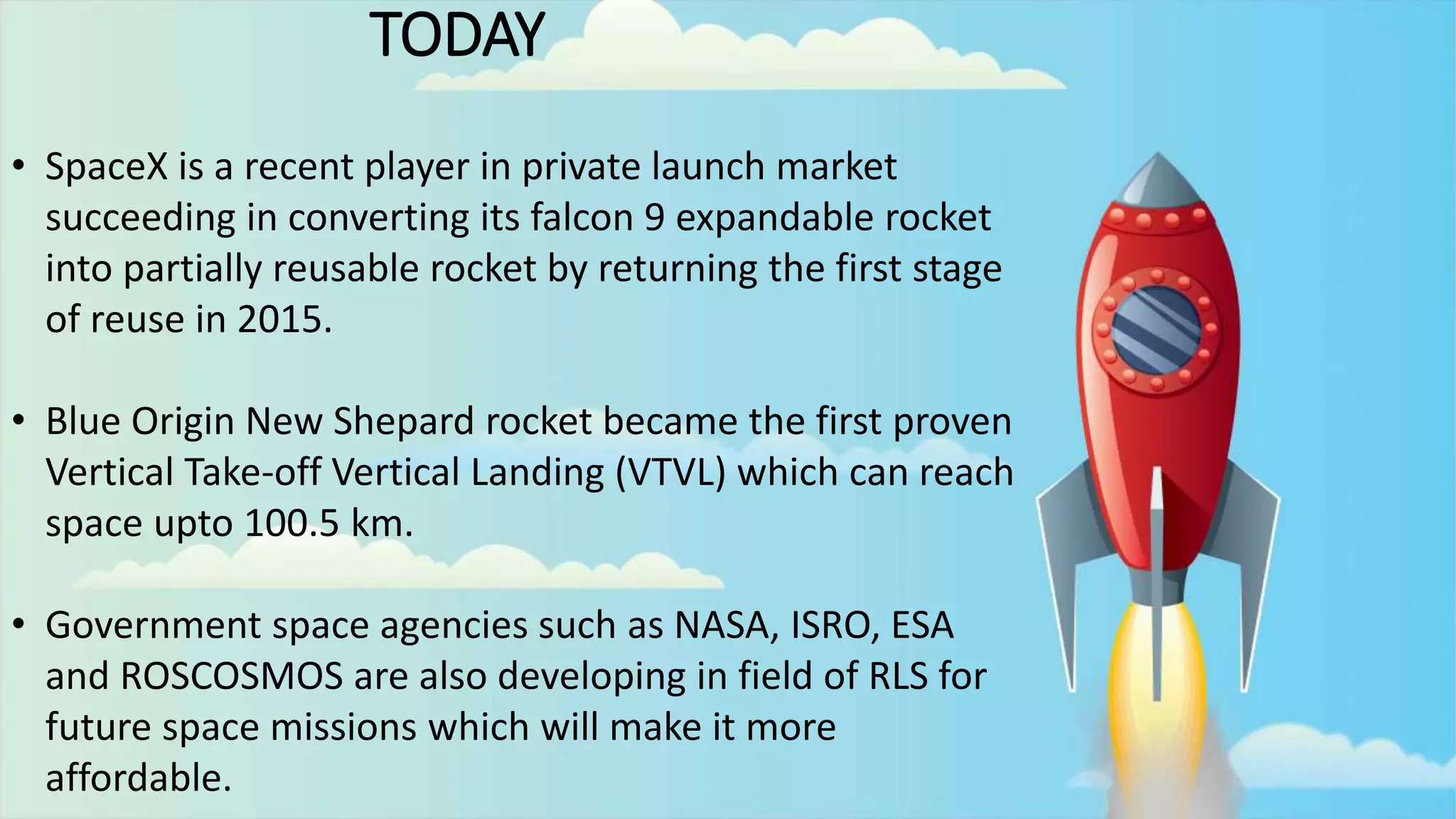 TODAY

• SpaceX is a recent player in private launch market succeeding in converting its falcon 9 expandable rocket into partially reusable rocket by returning the first stage of reuse in 2015.

• Blue Origin New Shepard rocket became the first proven Vertical Take-off Vertical Landing (VTVL) which can reach space upto 100.5 km.

• Government space agencies such as NASA, ISRO, ESA and ROSCOSMOS are also developing in field of RLS for future space missions which will make it more affordable.